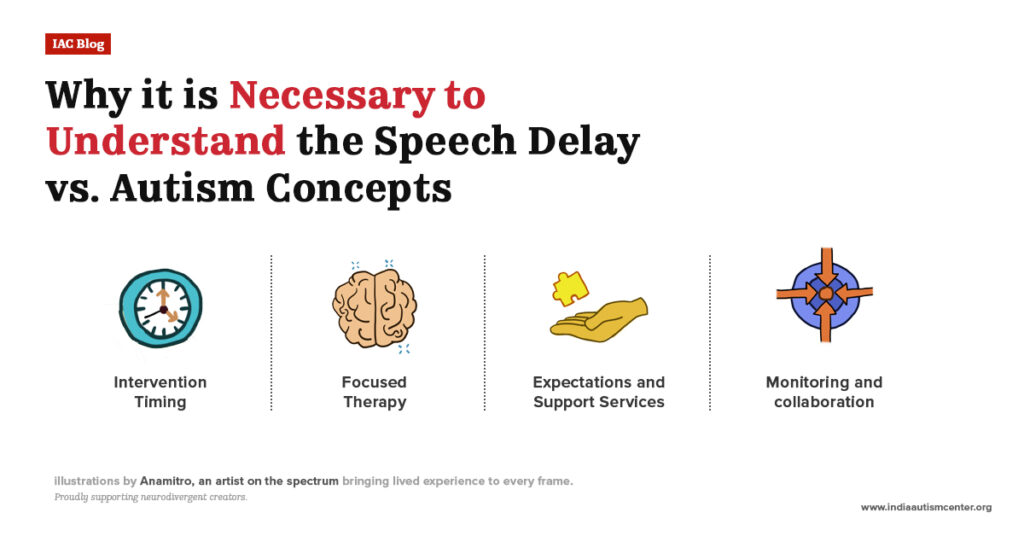 IAC Blog

Why it is Necessary to Understand the Speech Delay vs. Autism Concepts

Intervention Timing

Focused Therapy

Expectations and Support Services

Monitoring and collaboration

illustrations by Anamitro, an artist on the spectrum bringing lived experience to every frame.

Proudly supporting neurodivergent creators.

www.indiaautismcenter.org